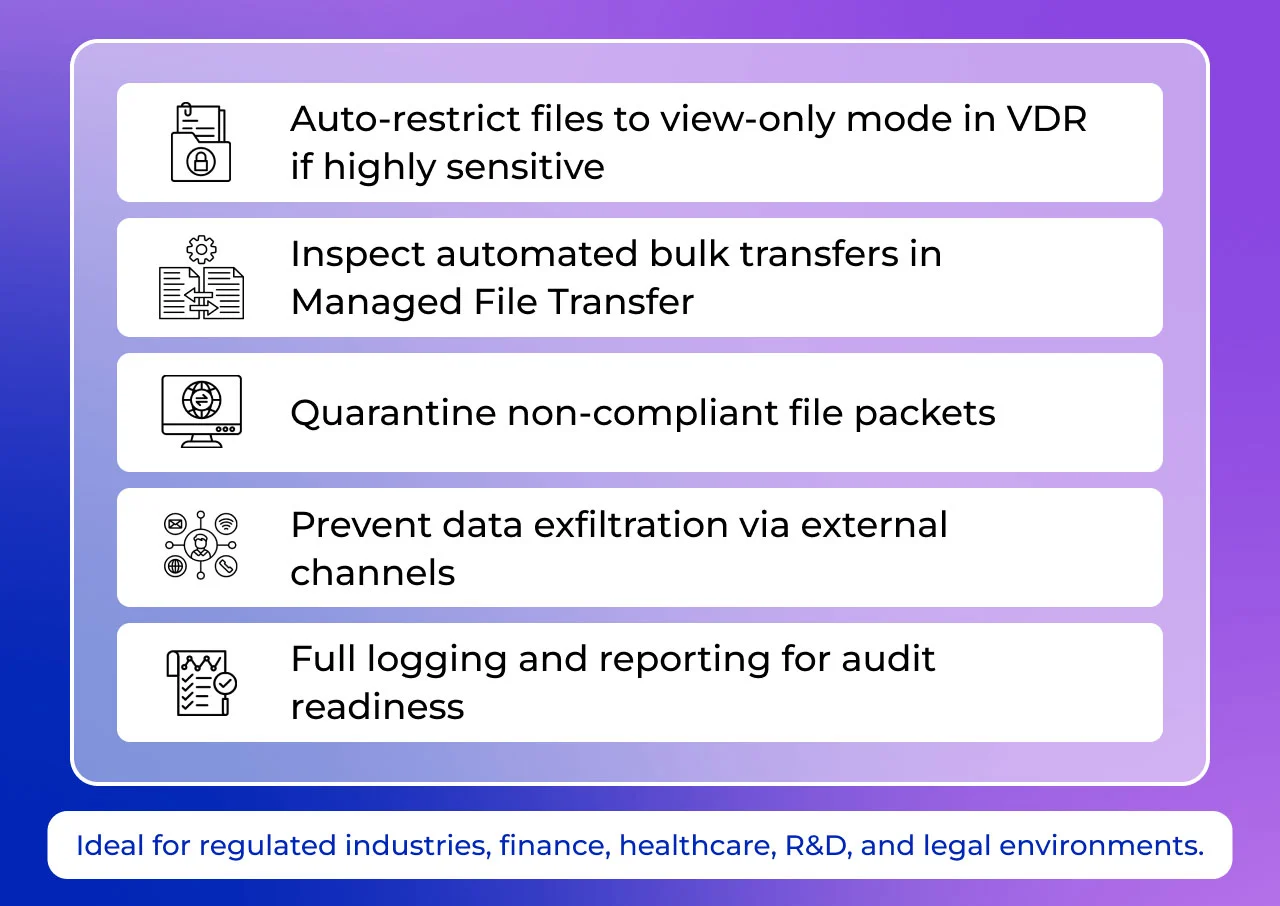 Auto-restrict files to view-only mode in VDR if highly sensitive

Inspect automated bulk transfers in Managed File Transfer

Quarantine non-compliant file packets

Prevent data exfiltration via external channels

Full logging and reporting for audit readiness

Ideal for regulated industries, finance, healthcare, R&D, and legal environments.